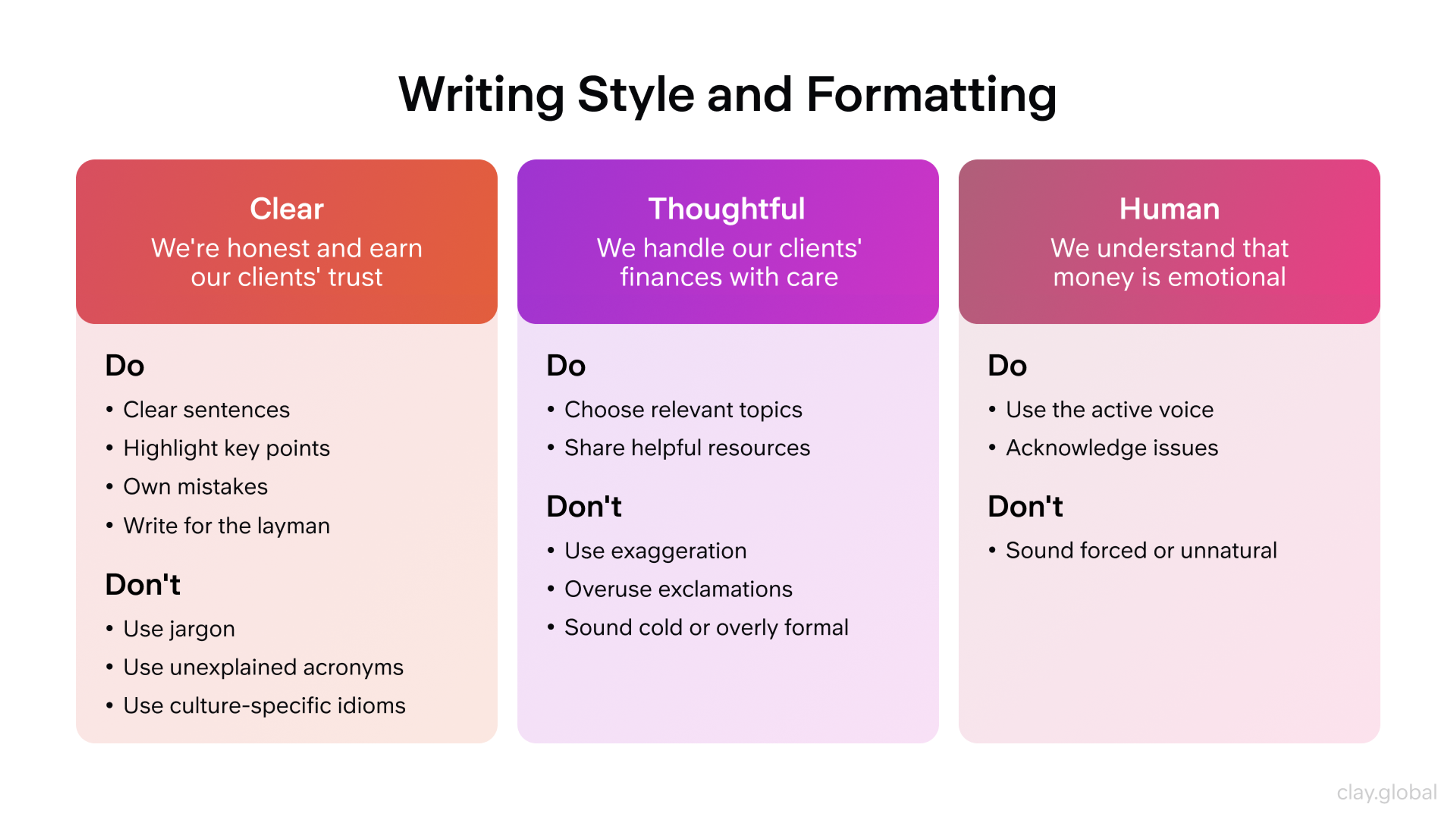 Writing Style and Formatting

Clear
We're honest and earn our clients' trust

Do
• Clear sentences
• Highlight key points
• Own mistakes
• Write for the layman

Don't
• Use jargon
• Use unexplained acronyms
• Use culture-specific idioms

Thoughtful
We handle our clients' finances with care

Do
• Choose relevant topics
• Share helpful resources

Don't
• Use exaggeration
• Overuse exclamations
• Sound cold or overly formal

Human
We understand that money is emotional

Do
• Use the active voice
• Acknowledge issues

Don't
• Sound forced or unnatural

clay.global